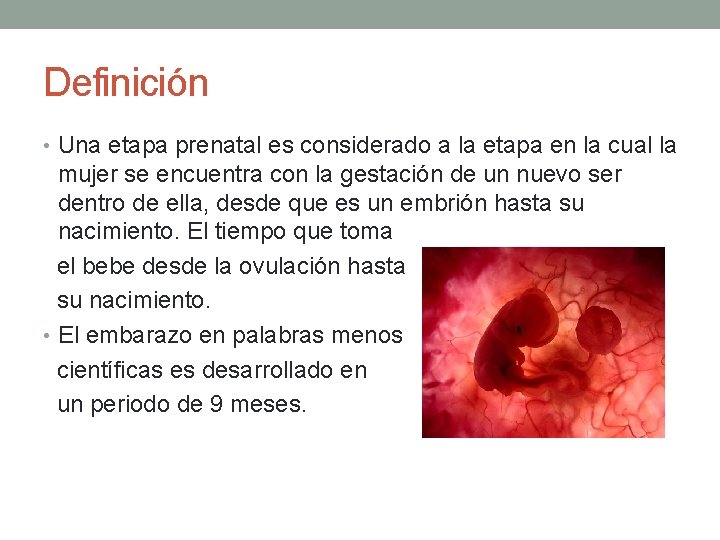 Definición

• Una etapa prenatal es considerado a la etapa en la cual la mujer se encuentra con la gestación de un nuevo ser dentro de ella, desde que es un embrión hasta su nacimiento. El tiempo que toma el bebe desde la ovulación hasta su nacimiento.

• El embarazo en palabras menos científicas es desarrollado en un periodo de 9 meses.